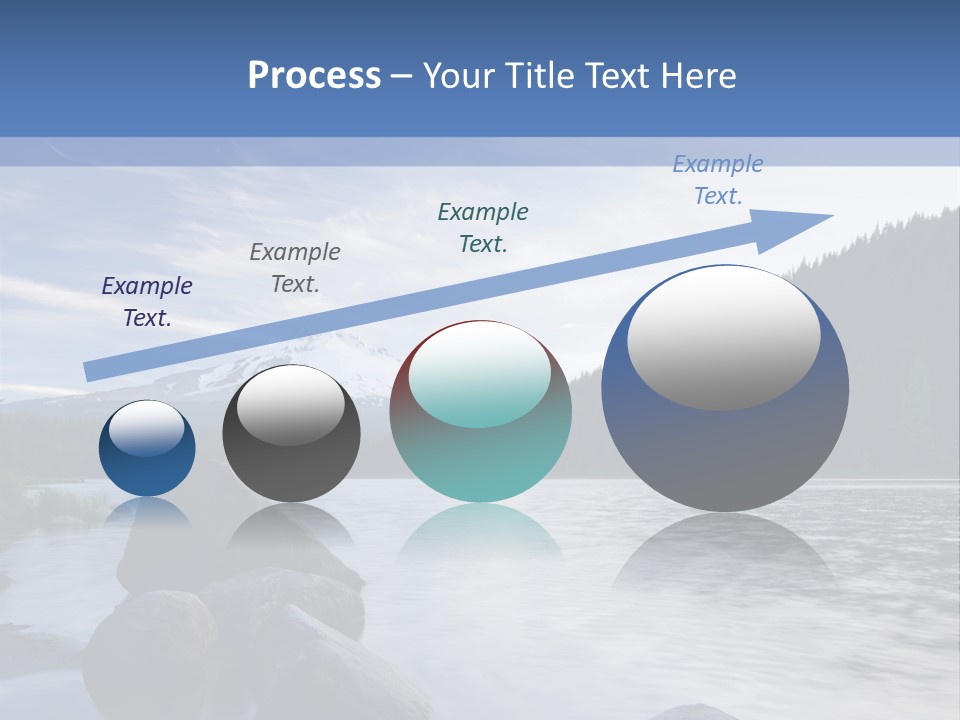 Process – Your Title Text Here

Example Text.

Example Text.

Example Text.

Example Text.